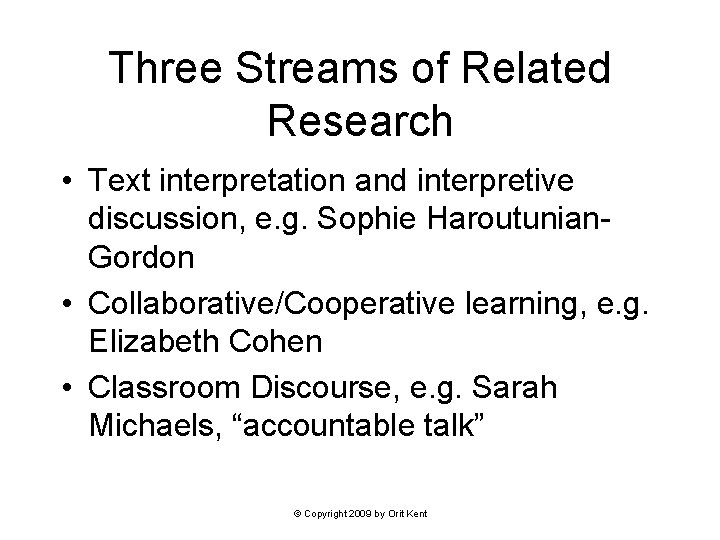 Three Streams of Related Research

• Text interpretation and interpretive discussion, e.g. Sophie Haroutunian-Gordon

• Collaborative/Cooperative learning, e.g. Elizabeth Cohen

• Classroom Discourse, e.g. Sarah Michaels, “accountable talk”

© Copyright 2009 by Orit Kent